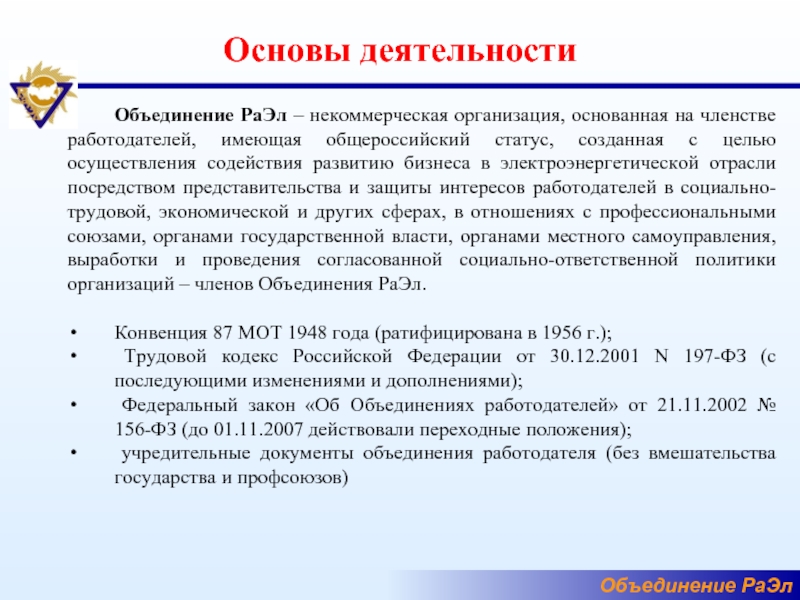 Основы деятельности

Объединение РаЭл – некоммерческая организация, основанная на членстве работодателей, имеющая общероссийский статус, созданная с целью осуществления содействия развитию бизнеса в электроэнергетической отрасли посредством представительства и защиты интересов работодателей в социально-трудовой, экономической и других сферах, в отношениях с профессиональными союзами, органами государственной власти, органами местного самоуправления, выработки и проведения согласованной социально-ответственной политики организаций – членов Объединения РаЭл.

• Конвенция 87 МОТ 1948 года (ратифицирована в 1956 г.);
• Трудовой кодекс Российской Федерации от 30.12.2001 N 197-ФЗ (с последующими изменениями и дополнениями);
• Федеральный закон «Об Объединениях работодателей» от 21.11.2002 № 156-ФЗ (до 01.11.2007 действовали переходные положения);
• учредительные документы объединения работодателя (без вмешательства государства и профсоюзов)

Объединение РаЭл